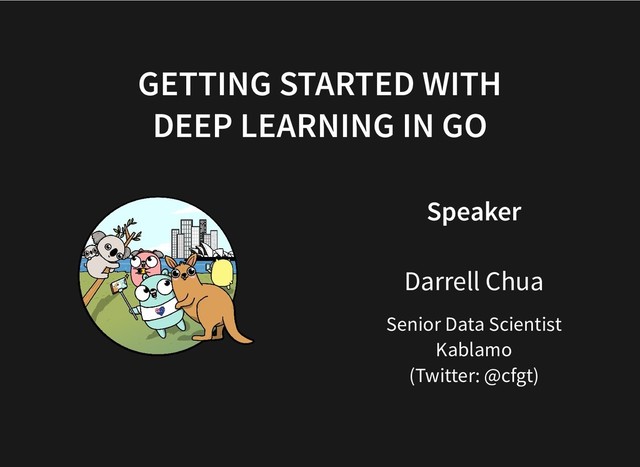 GETTING STARTED WITH DEEP LEARNING IN GO

Speaker

Darrell Chua

Senior Data Scientist
Kablamo
(Twitter: @cfgt)